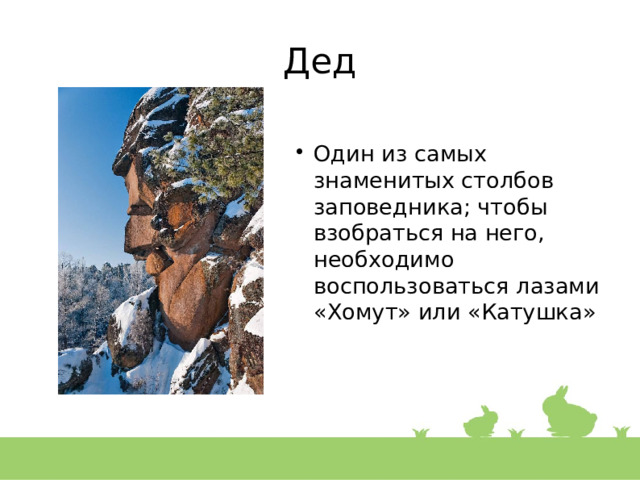 Дед

• Один из самых знаменитых столбов заповедника; чтобы взобраться на него, необходимо воспользоваться лазами «Хомут» или «Катушка»